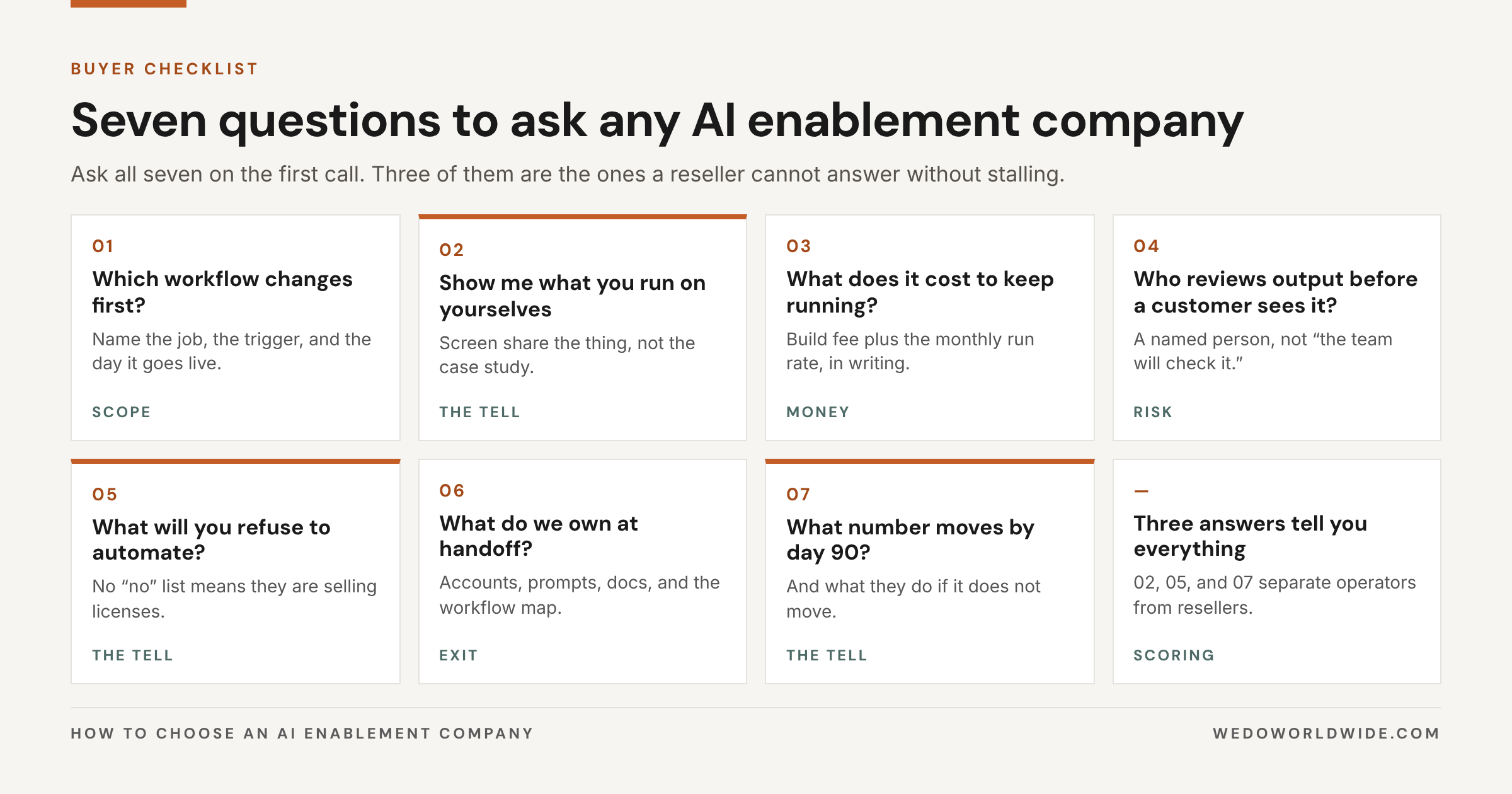 BUYER CHECKLIST

Seven questions to ask any AI enablement company

Ask all seven on the first call. Three of them are the ones a reseller cannot answer without stalling.

01

Which workflow changes first?

Name the job, the trigger, and the day it goes live.

SCOPE

02

Show me what you run on yourselves

Screen share the thing, not the case study.

THE TELL

03

What does it cost to keep running?

Build fee plus the monthly run rate, in writing.

MONEY

04

Who reviews output before a customer sees it?

A named person, not "the team will check it."

RISK

05

What will you refuse to automate?

No "no" list means they are selling licenses.

THE TELL

06

What do we own at handoff?

Accounts, prompts, docs, and the workflow map.

EXIT

07

What number moves by day 90?

And what they do if it does not move.

THE TELL

—

Three answers tell you everything

02, 05, and 07 separate operators from resellers.

SCORING

HOW TO CHOOSE AN AI ENABLEMENT COMPANY

WEDOWORLDWIDE.COM